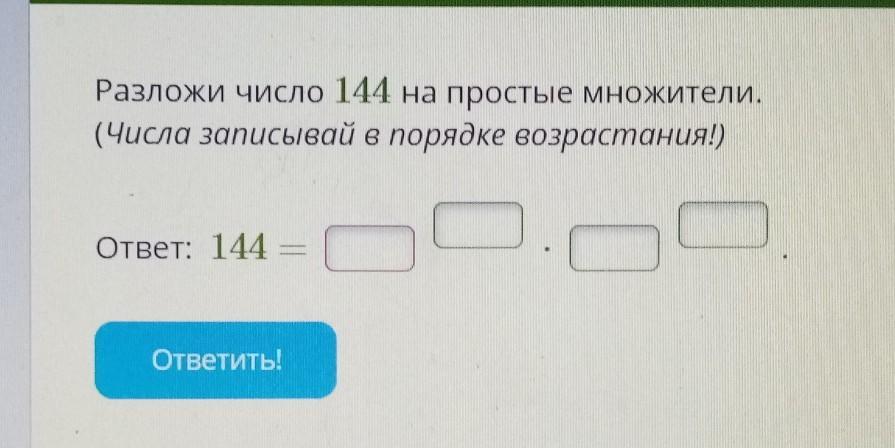 Разложи число $144$ на простые множители.
(Числа записывай в порядке возрастания!)

Ответ: $144 = \square^{\square} \cdot \square^{\square}$.

Ответить!